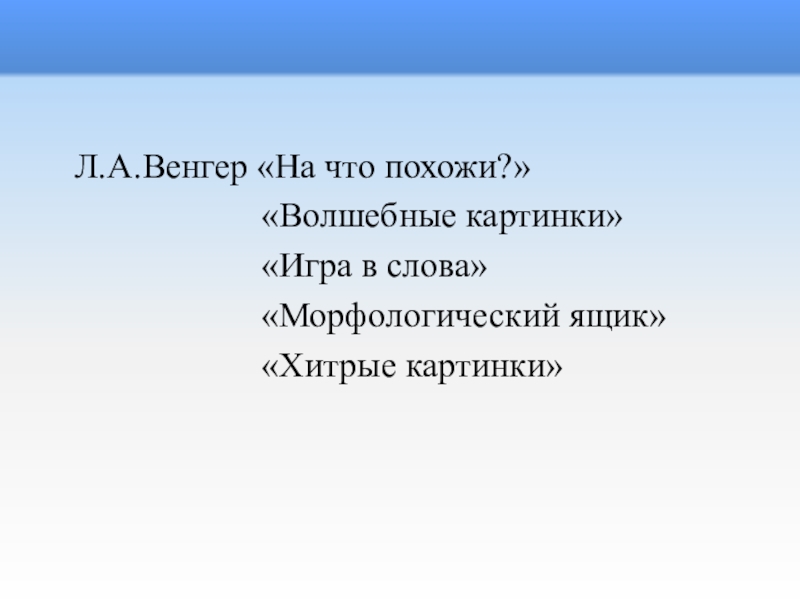 Л.А.Венгер «На что похожи?»
«Волшебные картинки»
«Игра в слова»
«Морфологический ящик»
«Хитрые картинки»